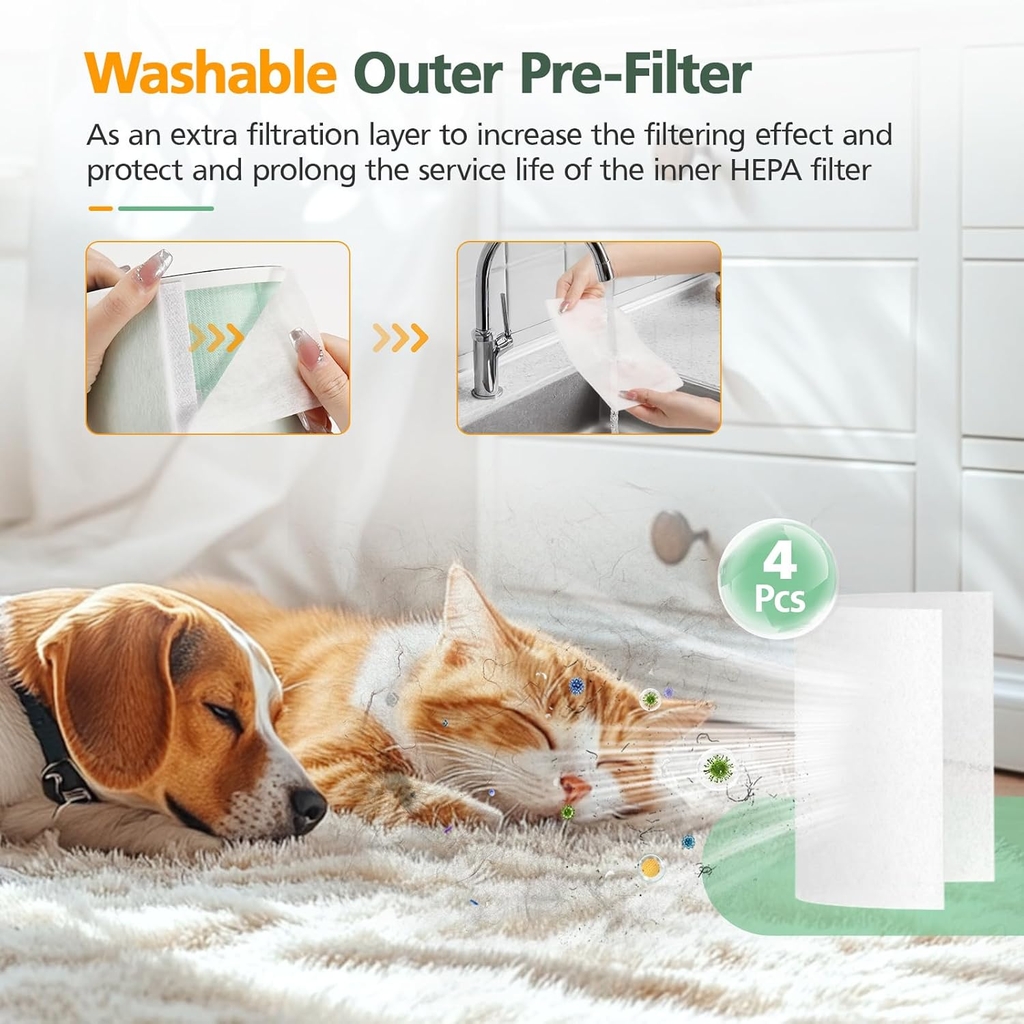 Washable Outer Pre-Filter

As an extra filtration layer to increase the filtering effect and protect and prolong the service life of the inner HEPA filter

4
Pcs